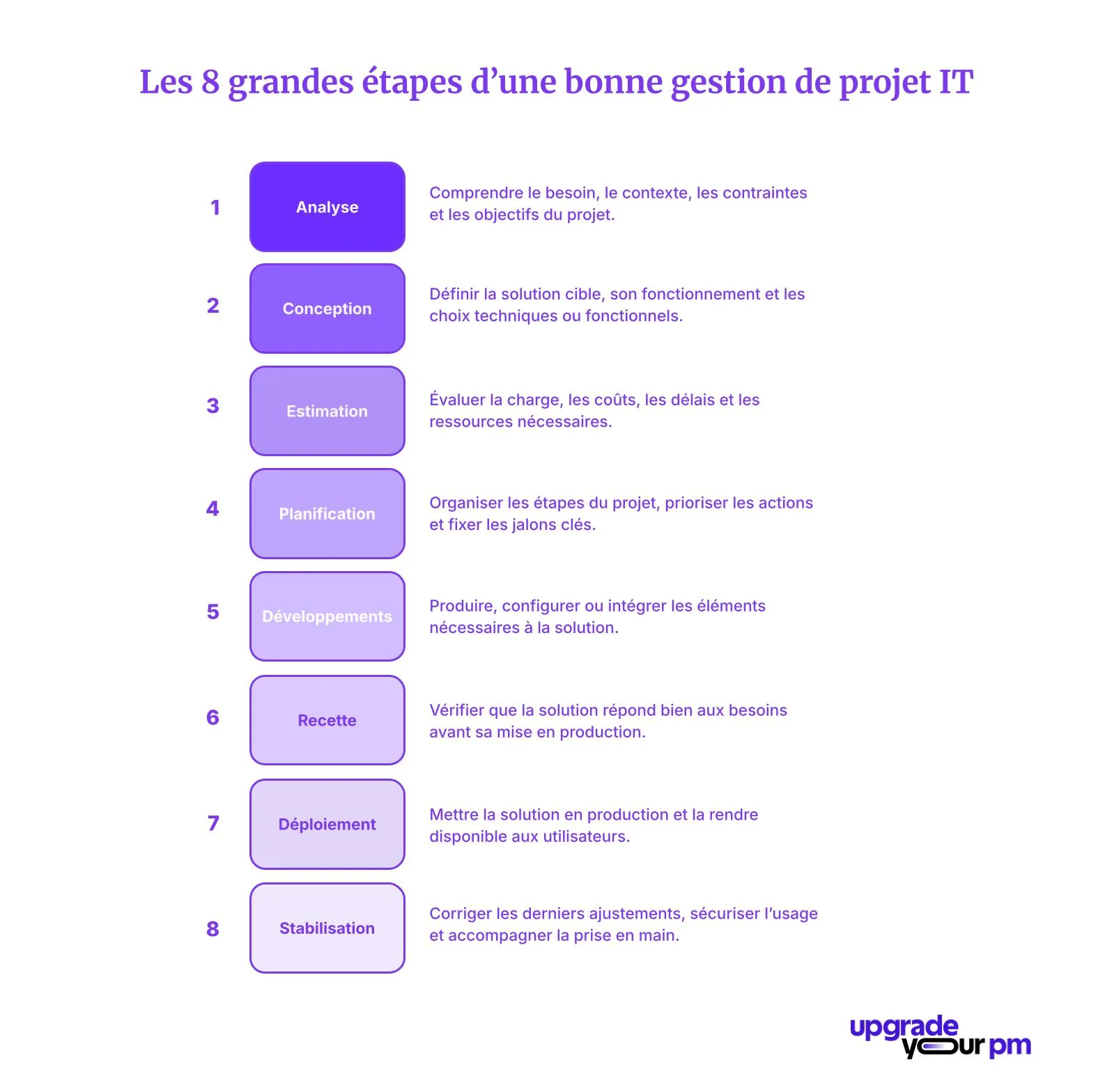 Les 8 grandes étapes d’une bonne gestion de projet IT

1 Analyse
Comprendre le besoin, le contexte, les contraintes et les objectifs du projet.

2 Conception
Définir la solution cible, son fonctionnement et les choix techniques ou fonctionnels.

3 Estimation
Évaluer la charge, les coûts, les délais et les ressources nécessaires.

4 Planification
Organiser les étapes du projet, prioriser les actions et fixer les jalons clés.

5 Développements
Produire, configurer ou intégrer les éléments nécessaires à la solution.

6 Recette
Vérifier que la solution répond bien aux besoins avant sa mise en production.

7 Déploiement
Mettre la solution en production et la rendre disponible aux utilisateurs.

8 Stabilisation
Corriger les derniers ajustements, sécuriser l’usage et accompagner la prise en main.

upgrade your pm